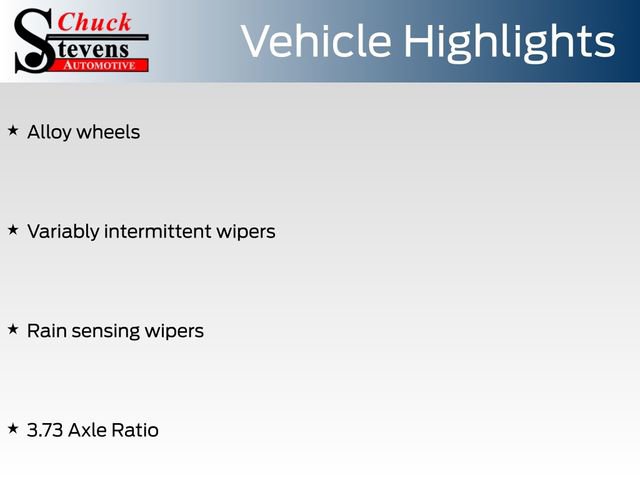 Chuck
Stevens
AUTOMOTIVE

Vehicle Highlights

★ Alloy wheels

★ Variably intermittent wipers

★ Rain sensing wipers

★ 3.73 Axle Ratio